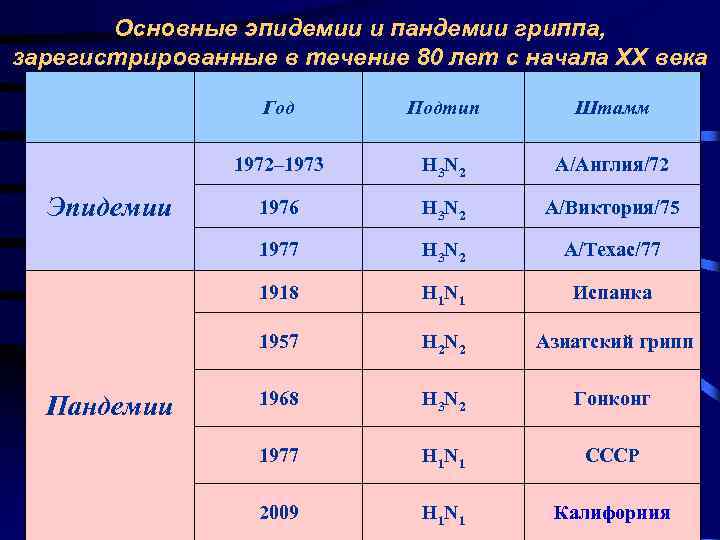 Основные эпидемии и пандемии гриппа, зарегистрированные в течение 80 лет с начала XX века

|  | Год | Подтип | Штамм |
|---|---|---|---|
| Эпидемии | 1972–1973 | $H_3N_2$ | А/Англия/72 |
|  | 1976 | $H_3N_2$ | А/Виктория/75 |
|  | 1977 | $H_3N_2$ | А/Техас/77 |
| Пандемии | 1918 | $H_1N_1$ | Испанка |
|  | 1957 | $H_2N_2$ | Азиатский грипп |
|  | 1968 | $H_3N_2$ | Гонконг |
|  | 1977 | $H_1N_1$ | СССР |
|  | 2009 | $H_1N_1$ | Калифорния |